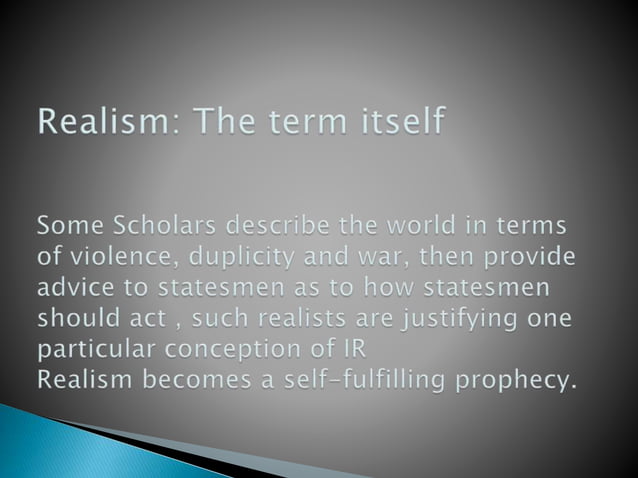 Realism: The term itself

Some Scholars describe the world in terms of violence, duplicity and war, then provide advice to statesmen as to how statesmen should act , such realists are justifying one particular conception of IR
Realism becomes a self-fulfilling prophecy.